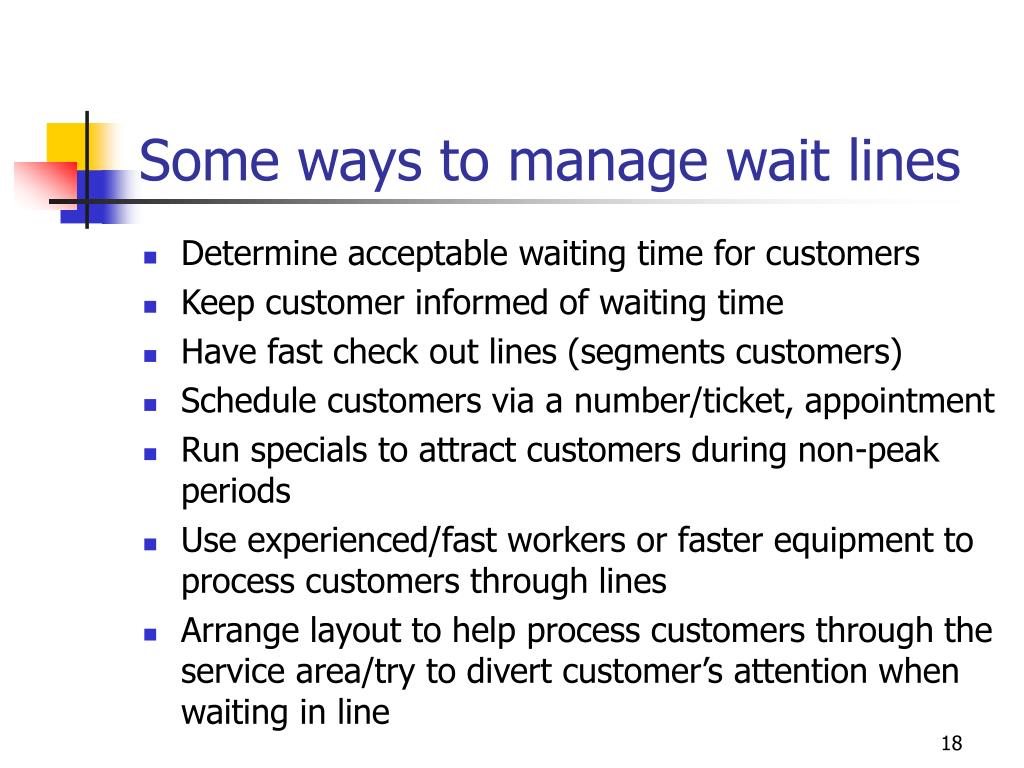 Some ways to manage wait lines

- Determine acceptable waiting time for customers
- Keep customer informed of waiting time
- Have fast check out lines (segments customers)
- Schedule customers via a number/ticket, appointment
- Run specials to attract customers during non-peak periods
- Use experienced/fast workers or faster equipment to process customers through lines
- Arrange layout to help process customers through the service area/try to divert customer’s attention when waiting in line

18